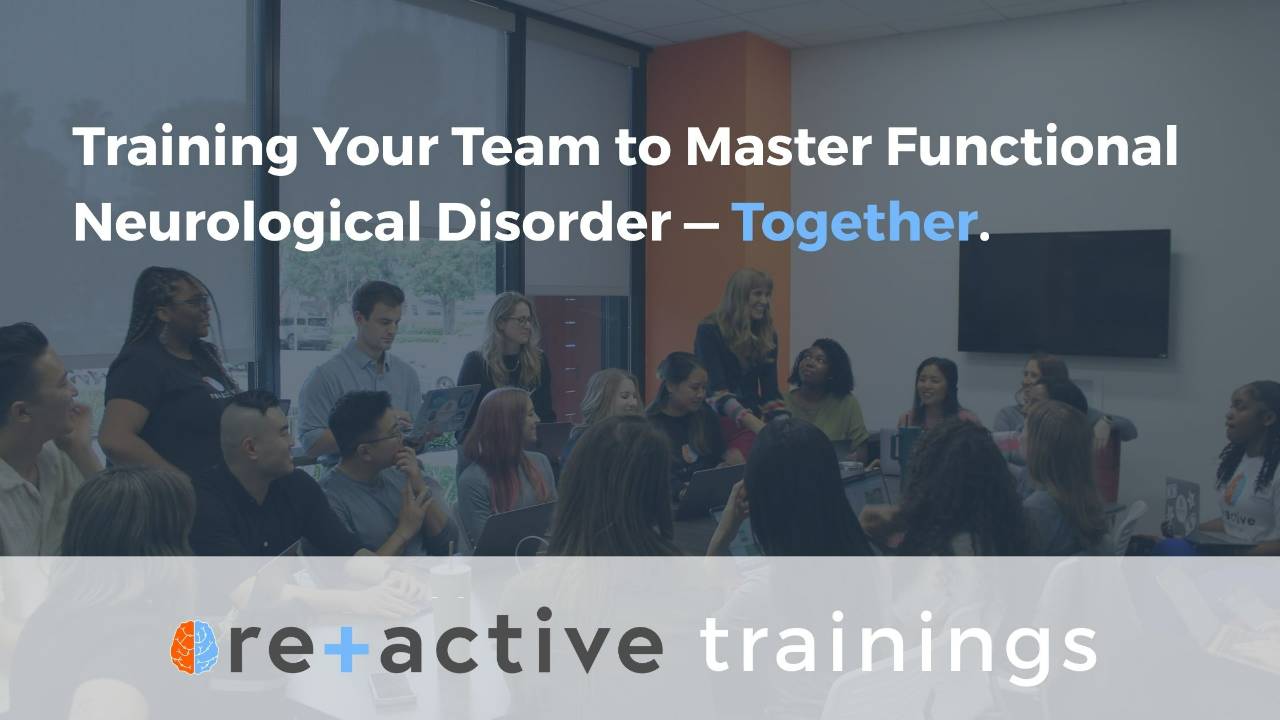 Training Your Team to Master Functional Neurological Disorder — Together.

re+active trainings